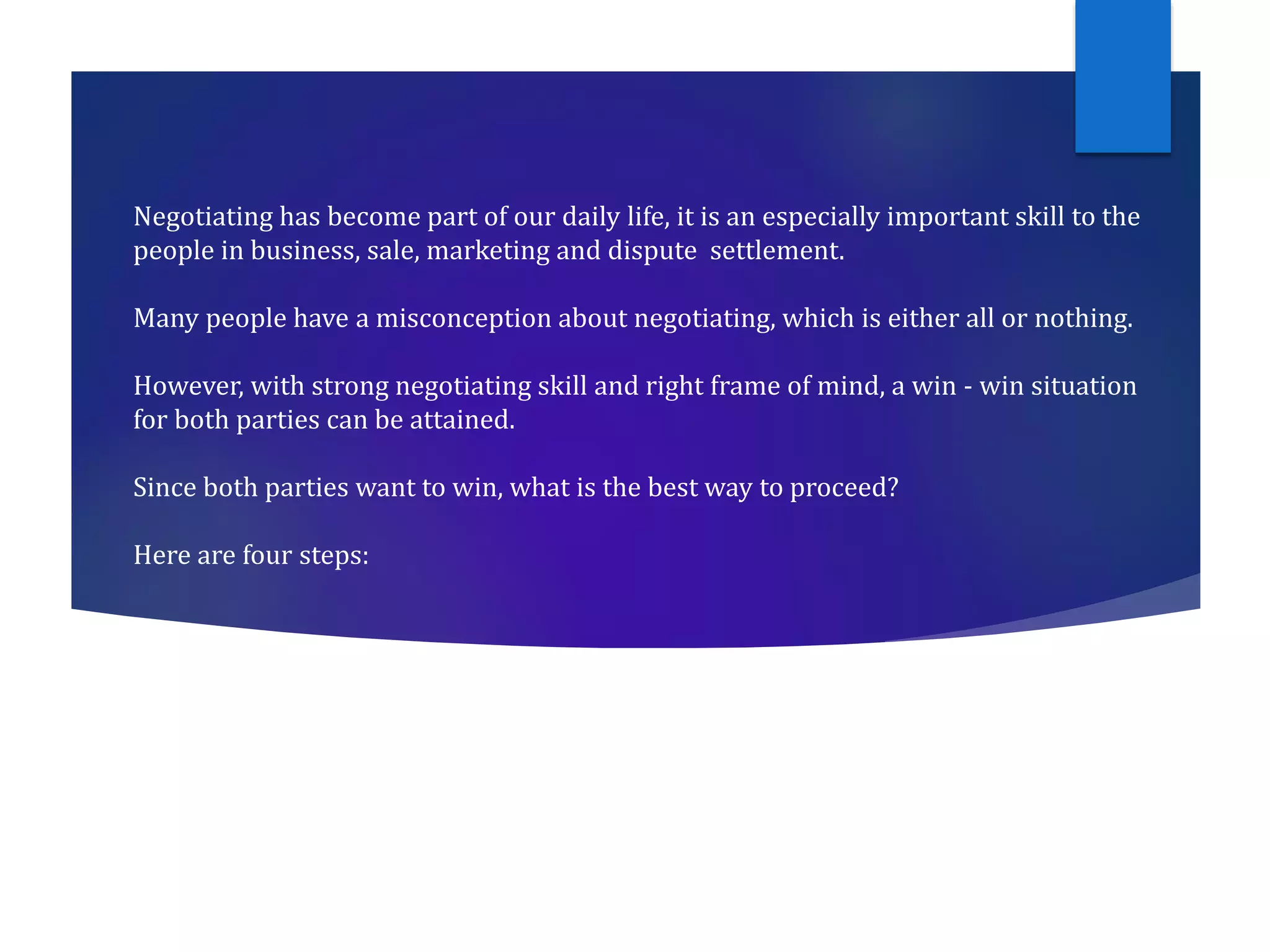 Negotiating has become part of our daily life, it is an especially important skill to the people in business, sale, marketing and dispute  settlement.

Many people have a misconception about negotiating, which is either all or nothing.

However, with strong negotiating skill and right frame of mind, a win - win situation for both parties can be attained.

Since both parties want to win, what is the best way to proceed?

Here are four steps: